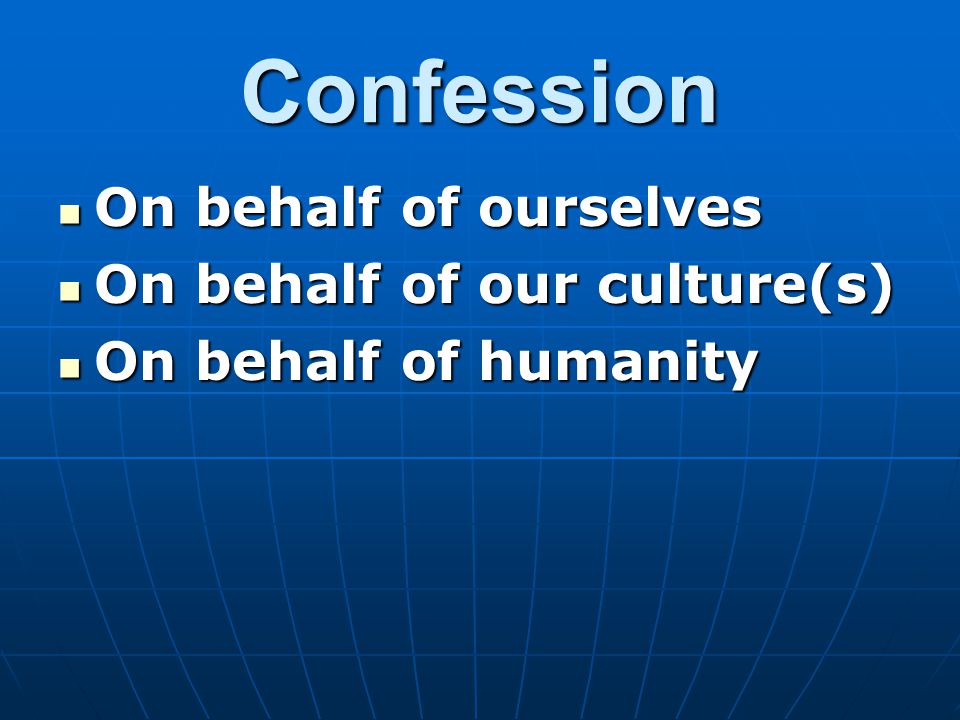 Confession

- On behalf of ourselves
- On behalf of our culture(s)
- On behalf of humanity